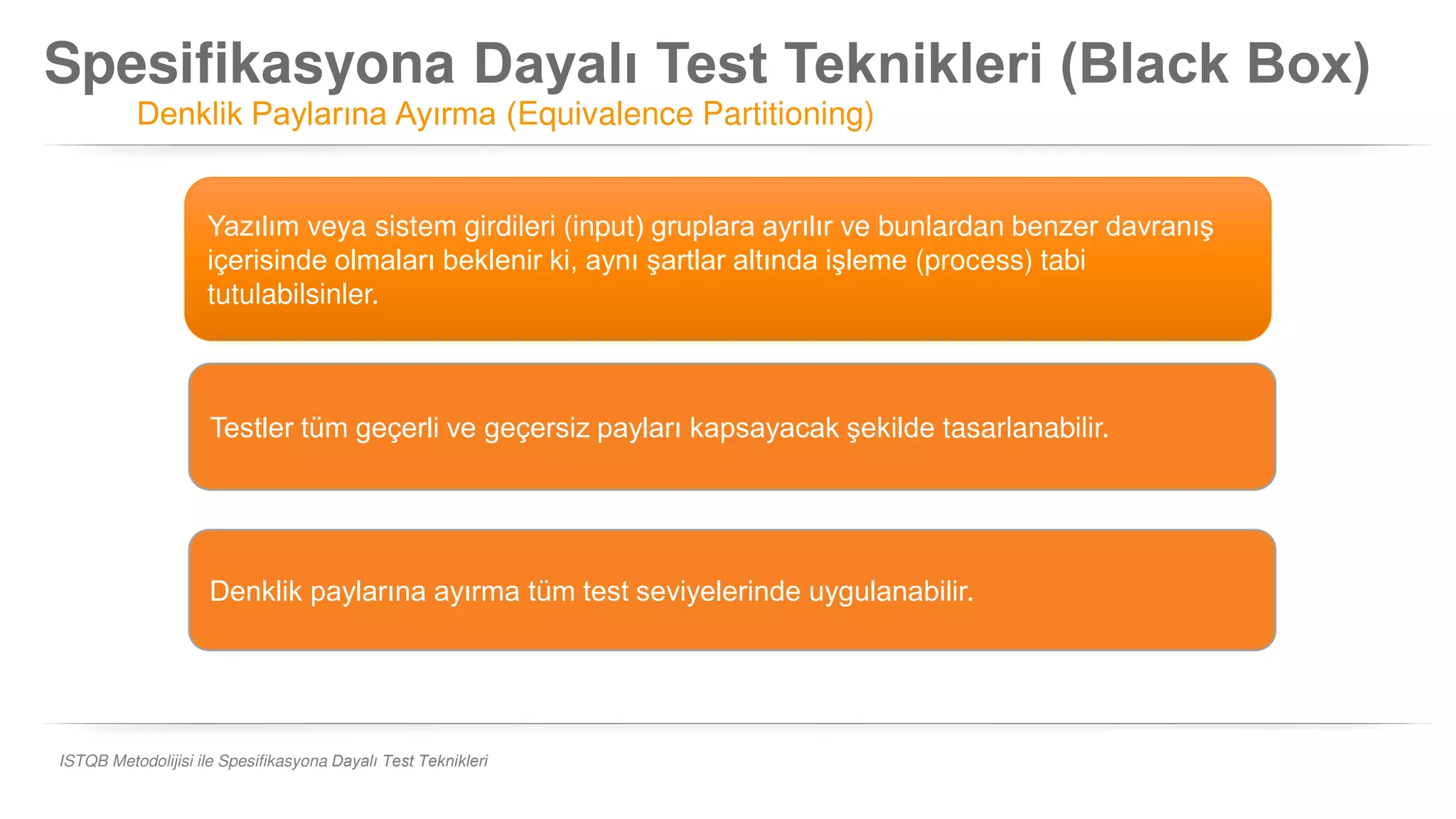 Spesifikasyona Dayalı Test Teknikleri (Black Box)
Denklik Paylarına Ayırma (Equivalence Partitioning)

Yazılım veya sistem girdileri (input) gruplara ayrılır ve bunlardan benzer davranış içerisinde olmaları beklenir ki, aynı şartlar altında işleme (process) tabi tutulabilsinler.

Testler tüm geçerli ve geçersiz payları kapsayacak şekilde tasarlanabilir.

Denklik paylarına ayırma tüm test seviyelerinde uygulanabilir.

ISTQB Metodolijisi ile Spesifikasyona Dayalı Test Teknikleri